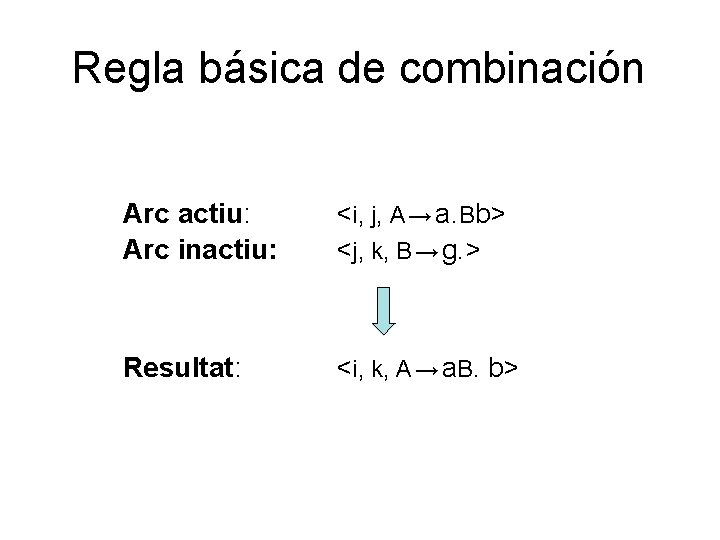 Regla básica de combinación

Arc actiu: <i, j, A→a.Bb>
Arc inactiu: <j, k, B→g.>

Resultat: <i, k, A→aB. b>